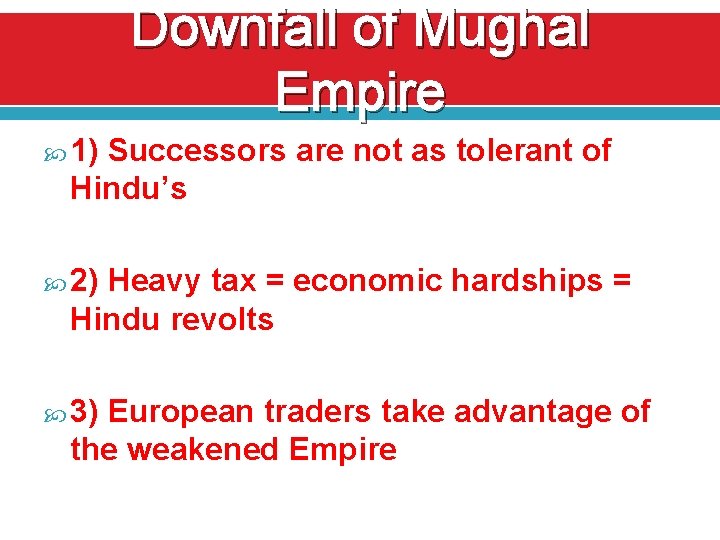 Downfall of Mughal Empire

1) Successors are not as tolerant of Hindu’s

2) Heavy tax = economic hardships = Hindu revolts

3) European traders take advantage of the weakened Empire